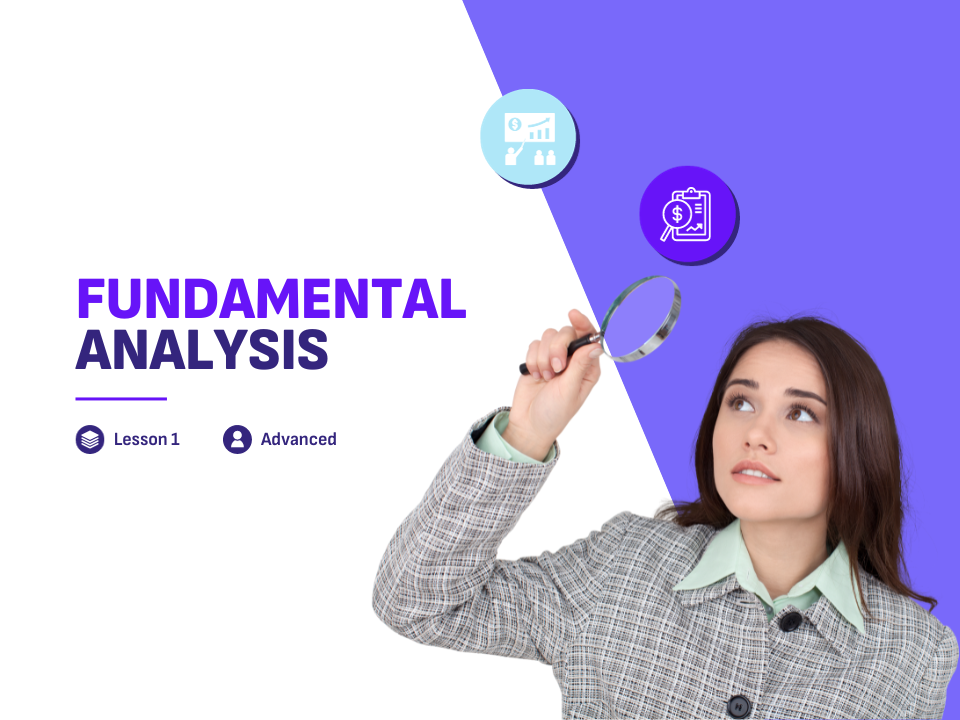 FUNDAMENTAL
ANALYSIS

Lesson 1 Advanced